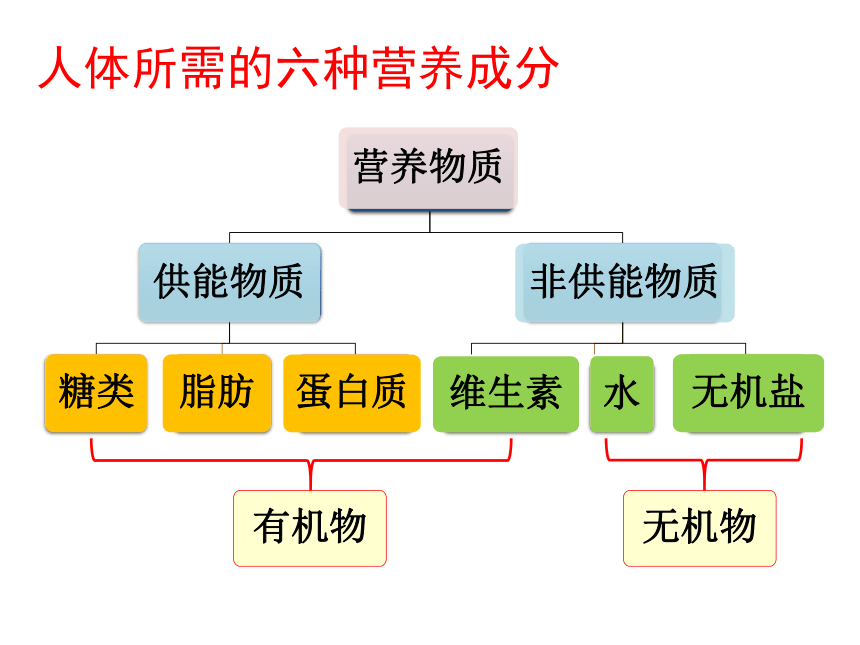 人体所需的六种营养成分

营养物质

供能物质

非供能物质

糖类

脂肪

蛋白质

维生素

水

无机盐

有机物

无机物